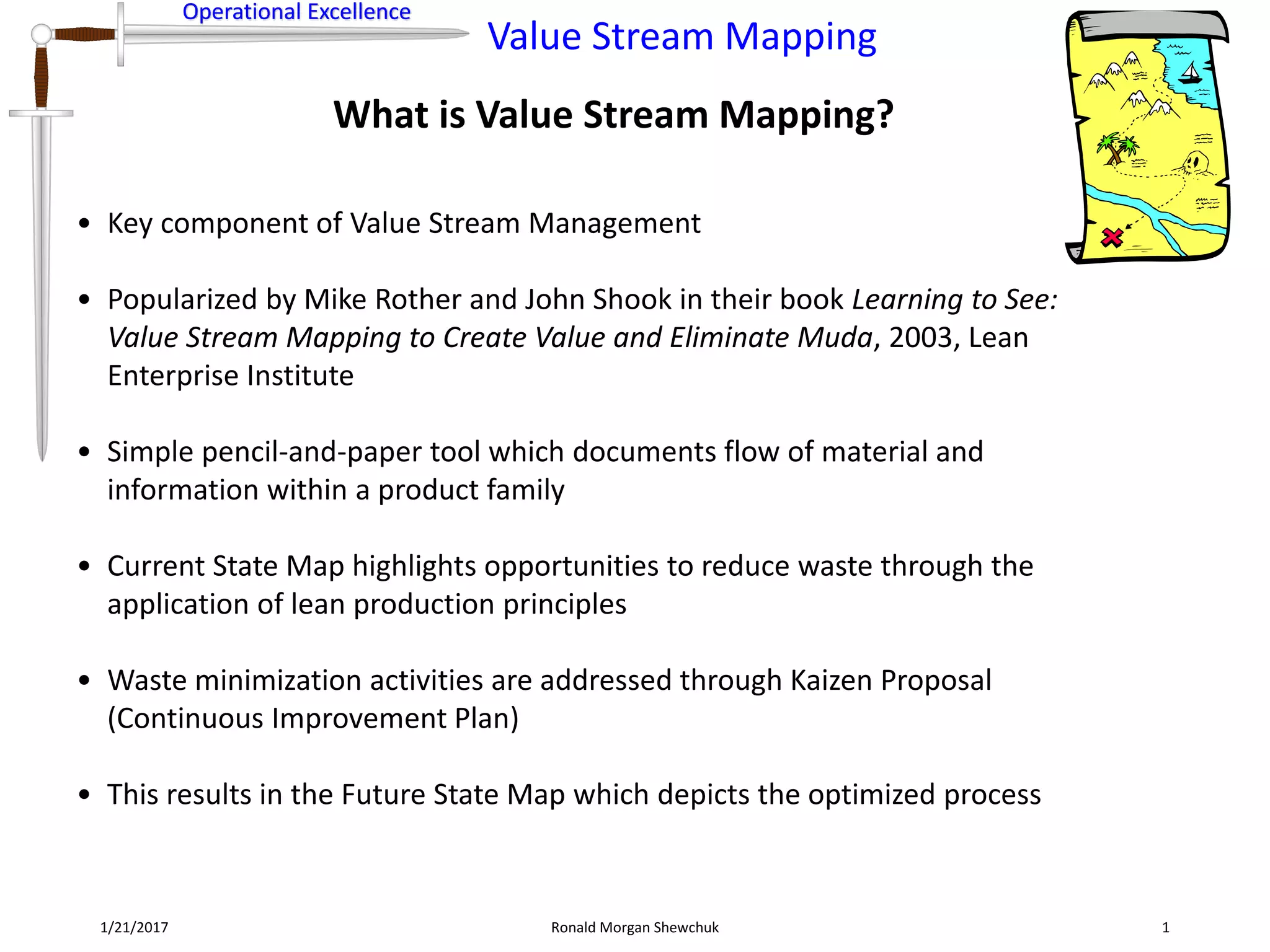 Operational Excellence

Value Stream Mapping

What is Value Stream Mapping?

• Key component of Value Stream Management

• Popularized by Mike Rother and John Shook in their book Learning to See: Value Stream Mapping to Create Value and Eliminate Muda, 2003, Lean Enterprise Institute

• Simple pencil-and-paper tool which documents flow of material and information within a product family

• Current State Map highlights opportunities to reduce waste through the application of lean production principles

• Waste minimization activities are addressed through Kaizen Proposal (Continuous Improvement Plan)

• This results in the Future State Map which depicts the optimized process

1/21/2017

Ronald Morgan Shewchuk

1